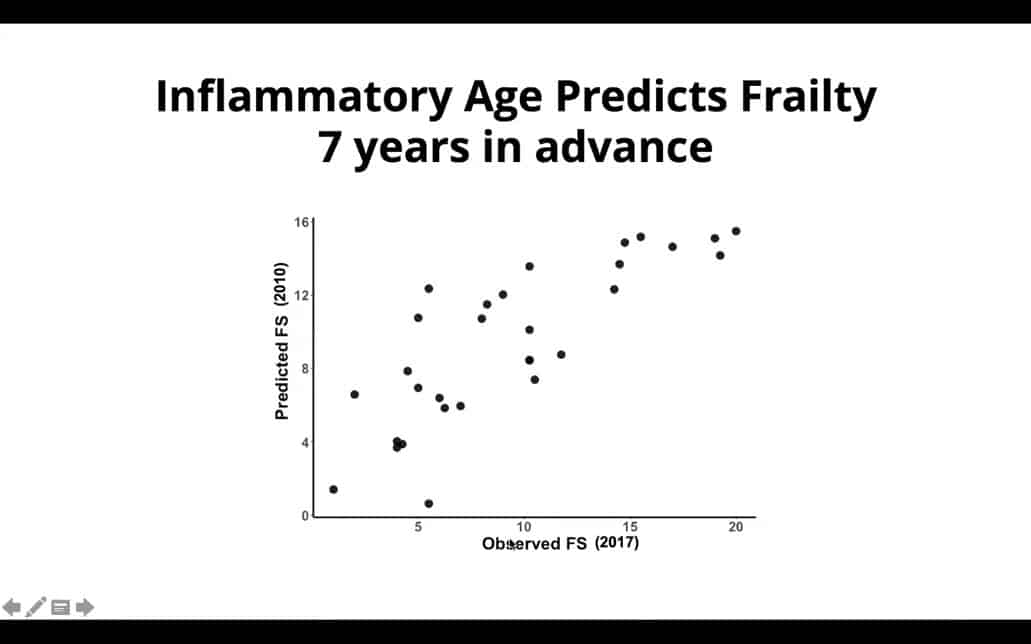 Inflammatory Age Predicts Frailty
7 years in advance

Predicted FS (2010)

16
12
8
4
0

5
10
15
20

Observed FS (2017)